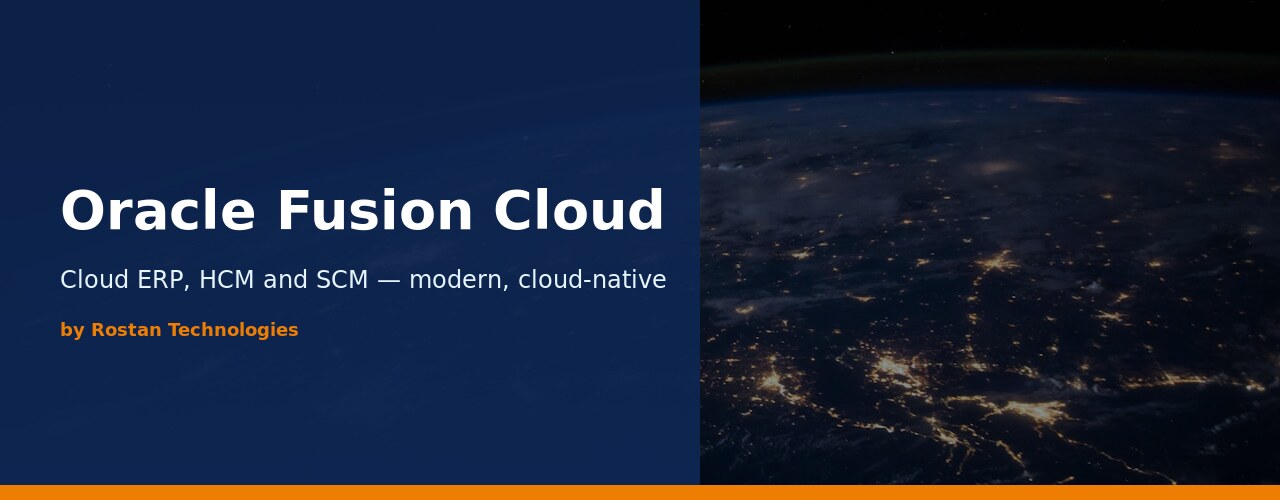 Oracle Fusion Cloud

Cloud ERP, HCM and SCM — modern, cloud-native

by Rostan Technologies